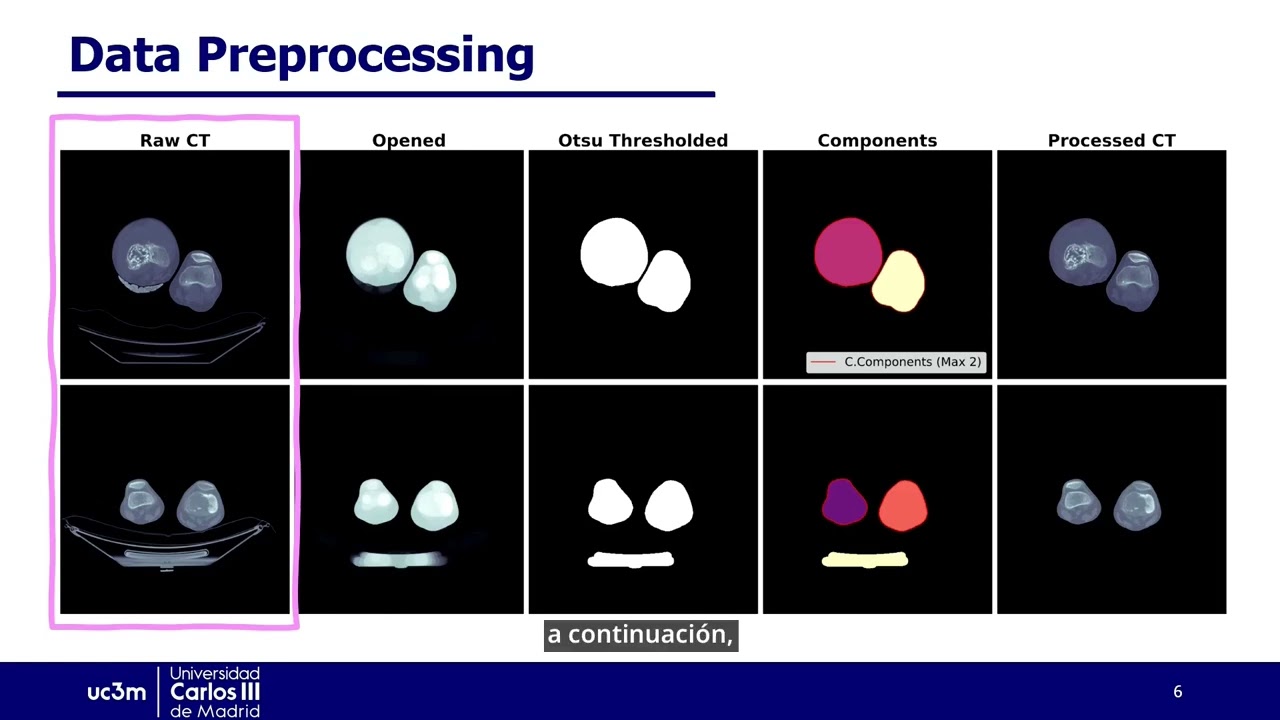 Data Preprocessing

Raw CT

Opened

Otsu Thresholded

Components

Processed CT

C.Components (Max 2)

a continuación,

uc3m Universidad Carlos III de Madrid

6